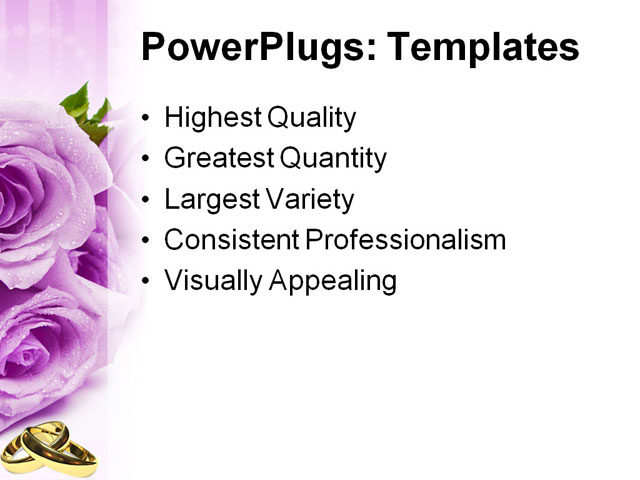 PowerPlugs: Templates

• Highest Quality
• Greatest Quantity
• Largest Variety
• Consistent Professionalism
• Visually Appealing